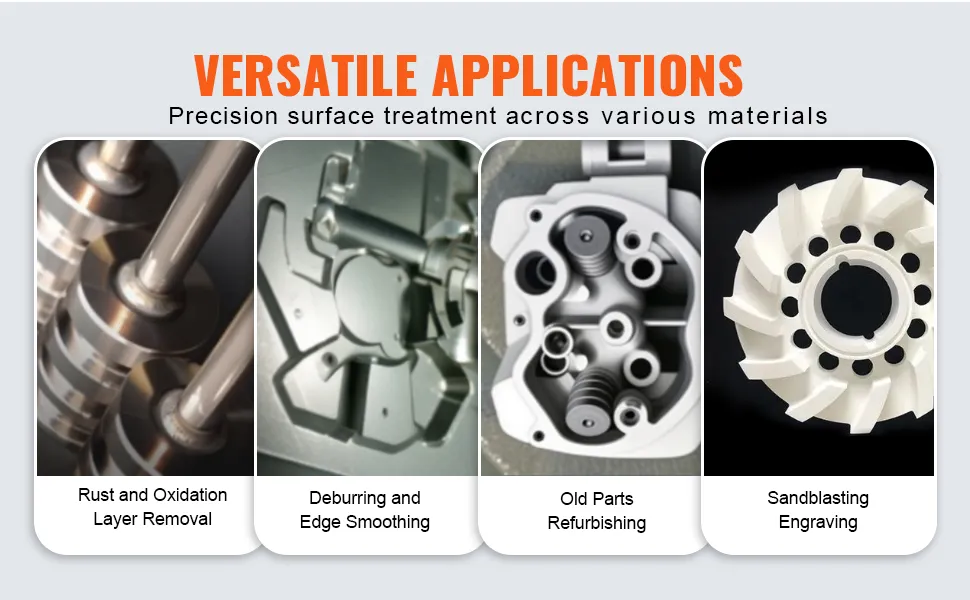 VERSATILE APPLICATIONS

Precision surface treatment across various materials

Rust and Oxidation Layer Removal

Deburring and Edge Smoothing

Old Parts Refurbishing

Sandblasting Engraving